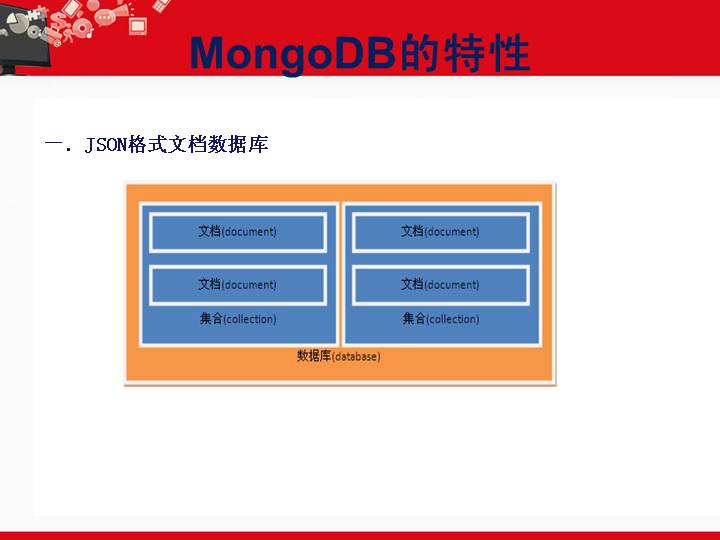 MongoDB的特性

一. JSON格式文档数据库

文档(document)

文档(document)

集合(collection)

文档(document)

文档(document)

集合(collection)

数据库(database)